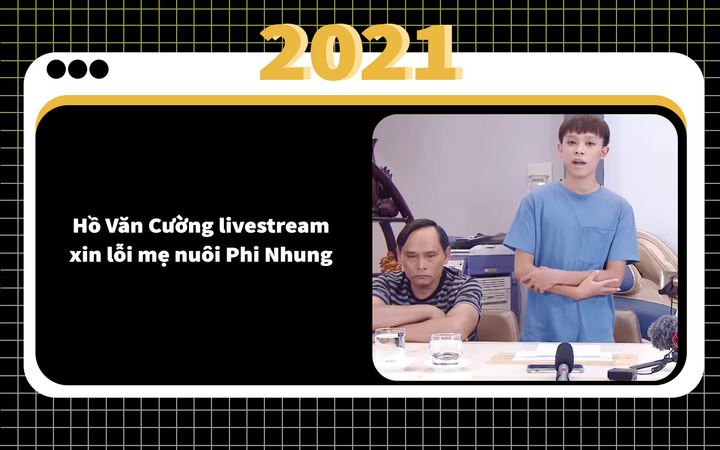 2021

Hồ Văn Cường livestream xin lỗi mẹ nuôi Phi Nhung